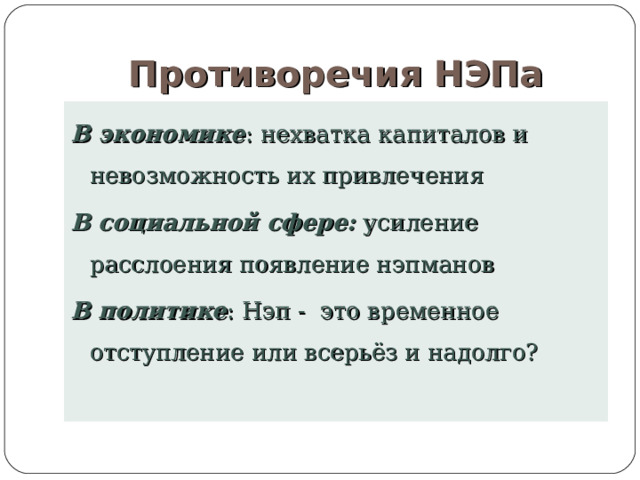 Противоречия НЭПа

В экономике: нехватка капиталов и невозможность их привлечения

В социальной сфере: усиление расслоения появление нэпманов

В политике: Нэп - это временное отступление или всерьёз и надолго?